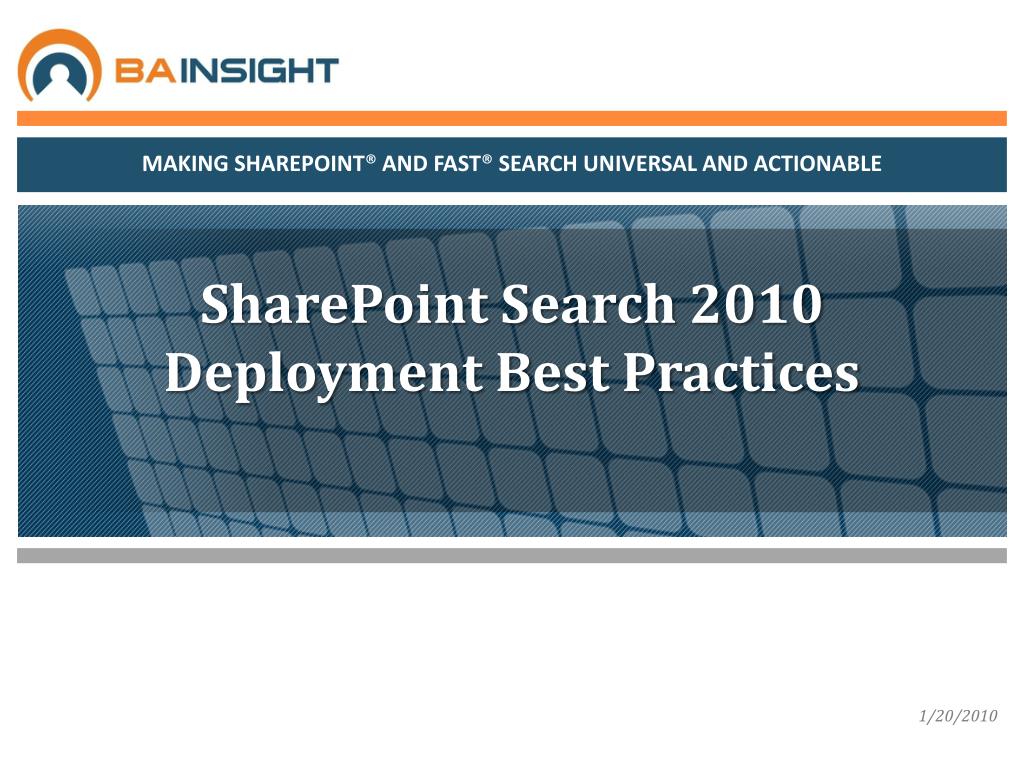 BAINSIGHT

MAKING SHAREPOINT® AND FAST® SEARCH UNIVERSAL AND ACTIONABLE

SharePoint Search 2010 Deployment Best Practices

1/20/2010